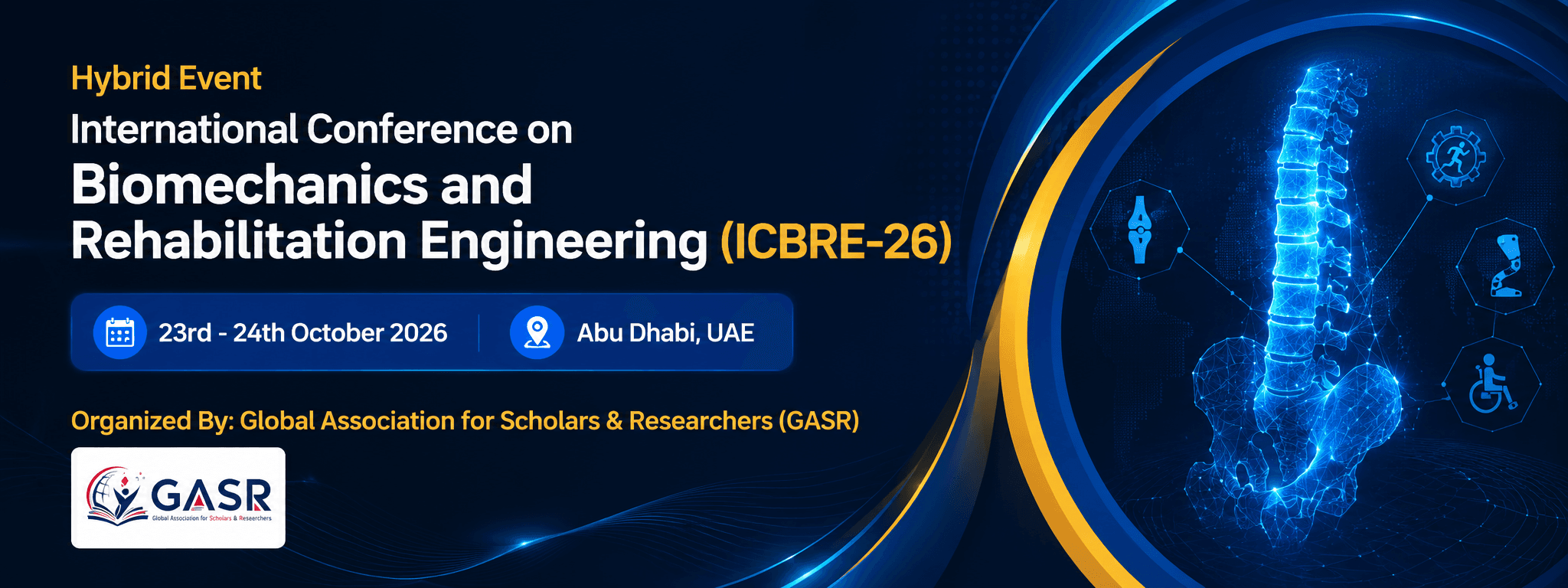 Hybrid Event

International Conference on
Biomechanics and Rehabilitation Engineering (ICBRE-26)

23rd - 24th October 2026

Abu Dhabi, UAE

Organized By: Global Association for Scholars & Researchers (GASR)

GASR
Global Association for Scholars & Researchers